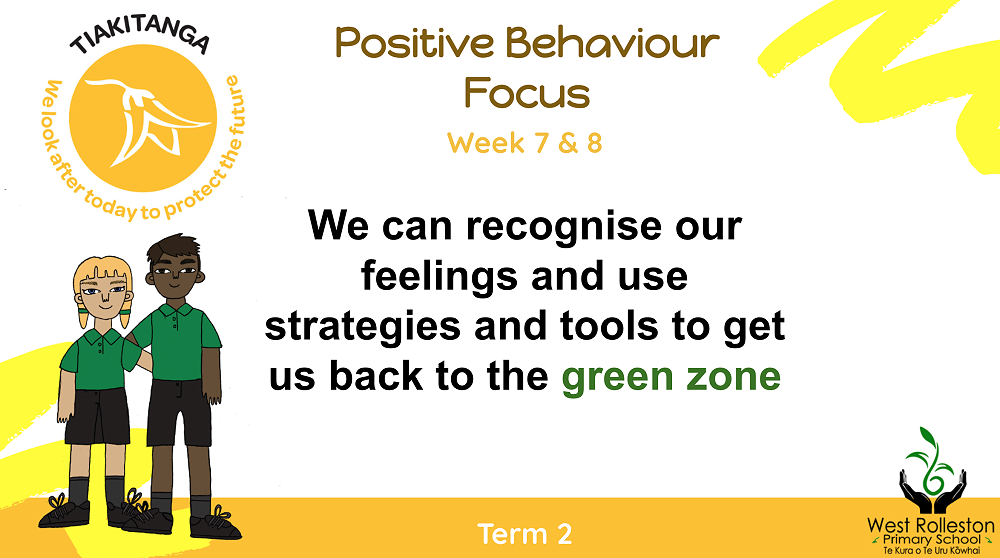 TIAKITANGA
We look after today to protect the future

Positive Behaviour Focus
Week 7 & 8

We can recognise our feelings and use strategies and tools to get us back to the green zone

Term 2

West Rolleston
Primary School
Te Kura o Te Uru Kōwhai